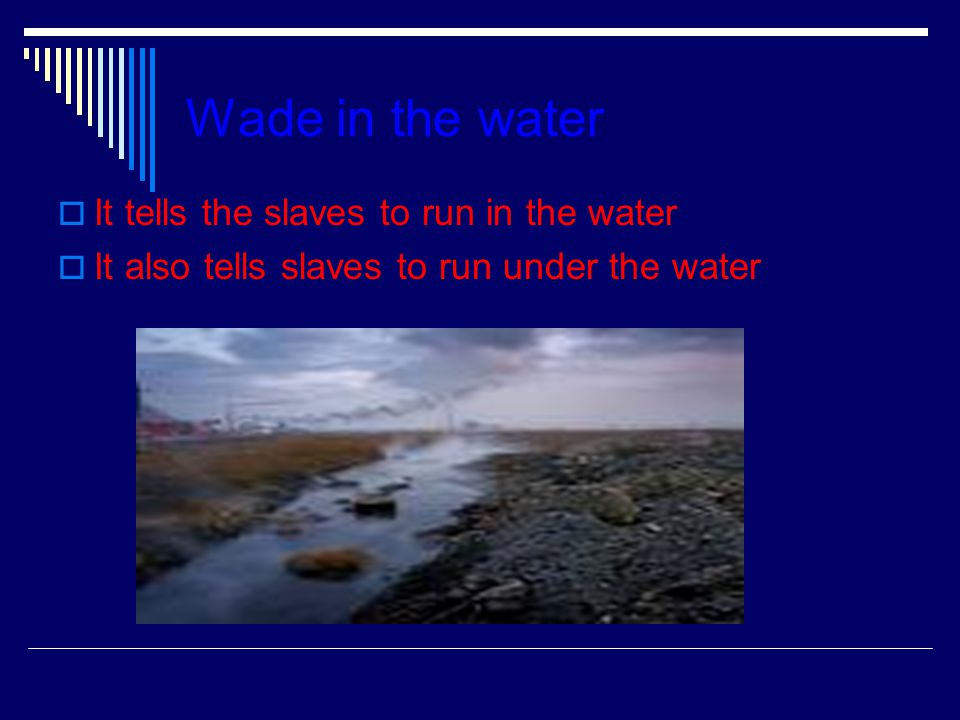 Wade in the water

It tells the slaves to run in the water

It also tells slaves to run under the water